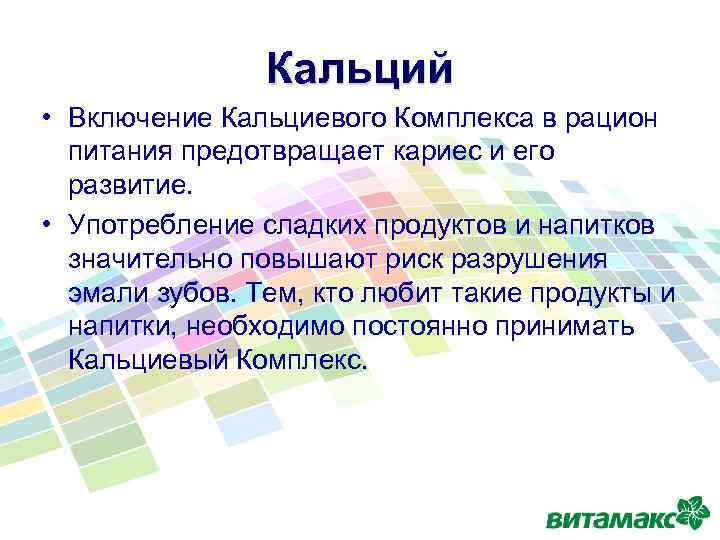 Кальций

• Включение Кальциевого Комплекса в рацион питания предотвращает кариес и его развитие.
• Употребление сладких продуктов и напитков значительно повышают риск разрушения эмали зубов. Тем, кто любит такие продукты и напитки, необходимо постоянно принимать Кальциевый Комплекс.

витамакс